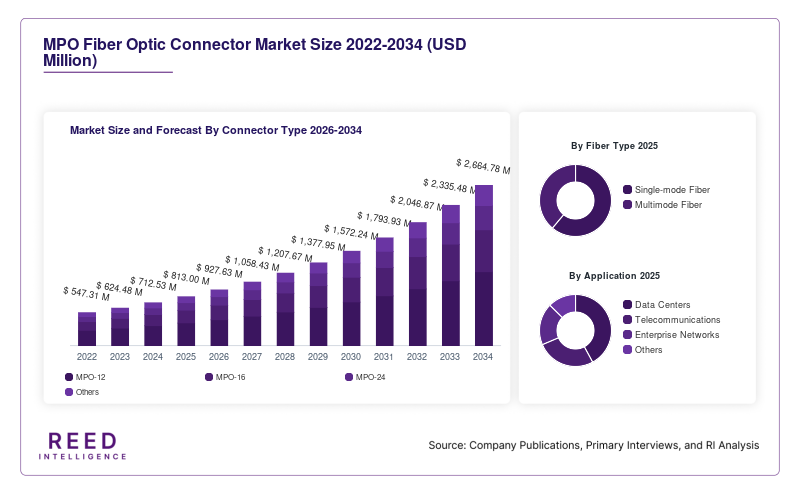 MPO Fiber Optic Connector Market Size 2022-2034 (USD Million)

Market Size and Forecast By Connector Type 2026-2034

$ 547.31 M
$ 624.48 M
$ 712.53 M
$ 813.00 M
$ 927.63 M
$ 1,058.43 M
$ 1,207.67 M
$ 1,377.95 M
$ 1,572.24 M
$ 1,793.93 M
$ 2,046.87 M
$ 2,335.48 M
$ 2,664.78 M

2022 2023 2024 2025 2026 2027 2028 2029 2030 2031 2032 2033 2034

MPO-12
MPO-16
MPO-24
Others

By Fiber Type 2025

Single-mode Fiber
Multimode Fiber

By Application 2025

Data Centers
Telecommunications
Enterprise Networks
Others

REED
INTELLIGENCE

Source: Company Publications, Primary Interviews, and RI Analysis